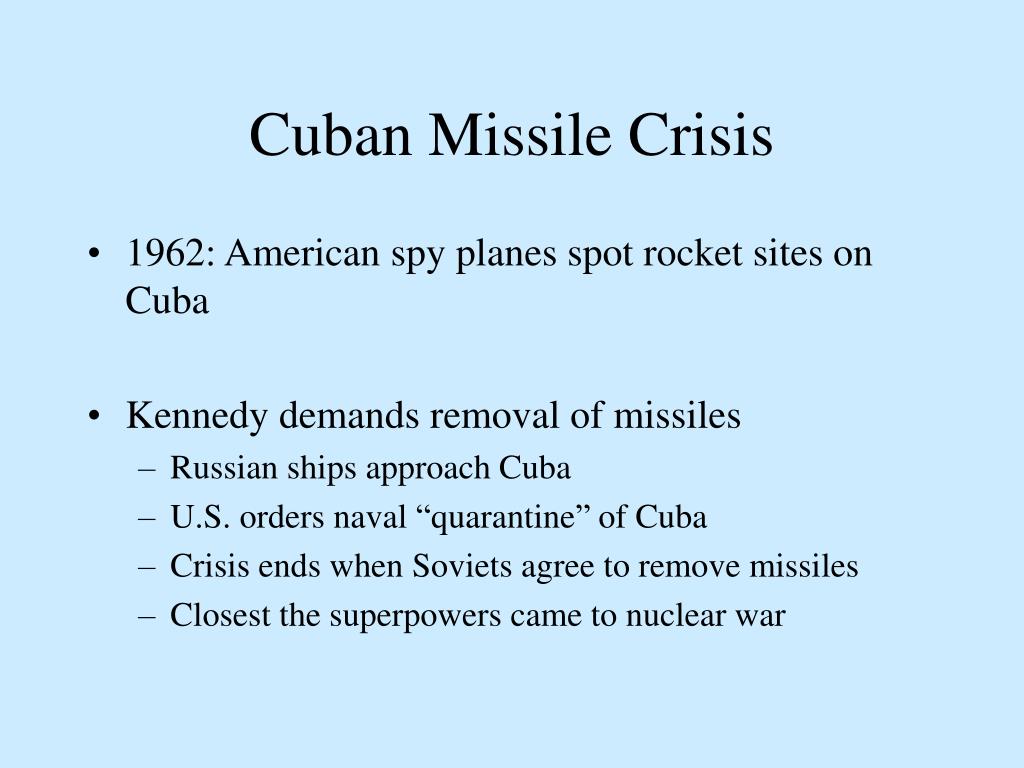 Cuban Missile Crisis

• 1962: American spy planes spot rocket sites on Cuba

• Kennedy demands removal of missiles
– Russian ships approach Cuba
– U.S. orders naval “quarantine” of Cuba
– Crisis ends when Soviets agree to remove missiles
– Closest the superpowers came to nuclear war